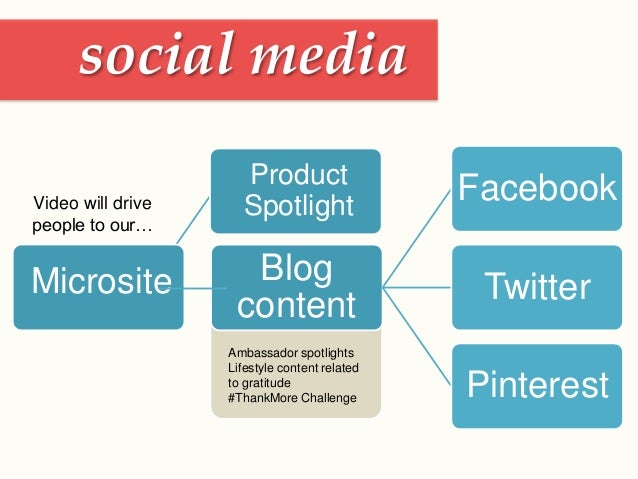 social media

Video will drive people to our…

Microsite

Product Spotlight

Blog content

Ambassador spotlights
Lifestyle content related to gratitude
#ThankMore Challenge

Facebook

Twitter

Pinterest